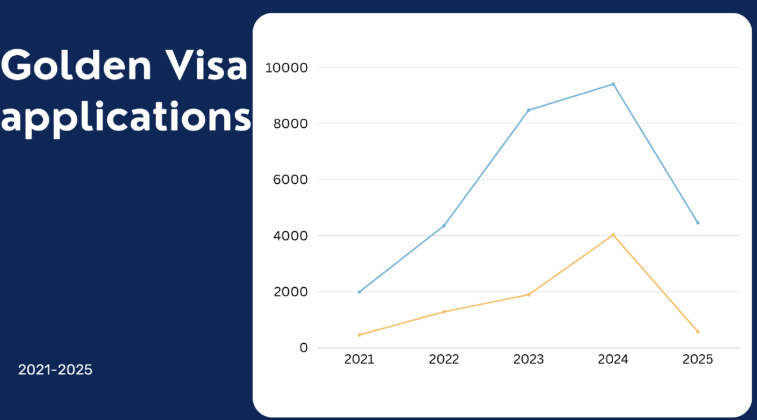 Golden Visa applications

2021-2025

10000
8000
6000
4000
2000
0
2021
2022
2023
2024
2025